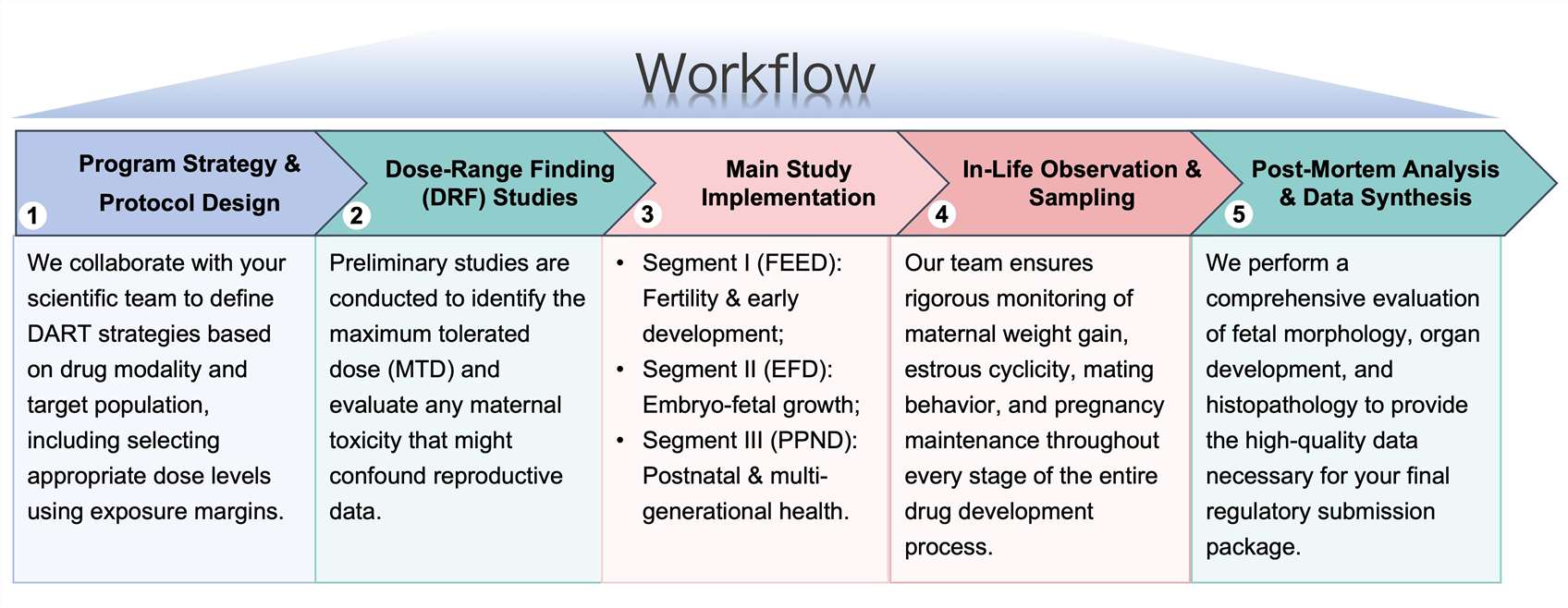 Workflow

1 Program Strategy & Protocol Design

We collaborate with your scientific team to define DART strategies based on drug modality and target population, including selecting appropriate dose levels using exposure margins.

2 Dose-Range Finding (DRF) Studies

Preliminary studies are conducted to identify the maximum tolerated dose (MTD) and evaluate any maternal toxicity that might confound reproductive data.

3 Main Study Implementation

• Segment I (FEED): Fertility & early development;
• Segment II (EFD): Embryo-fetal growth;
• Segment III (PPND): Postnatal & multi-generational health.

4 In-Life Observation & Sampling

Our team ensures rigorous monitoring of maternal weight gain, estrous cyclicity, mating behavior, and pregnancy maintenance throughout every stage of the entire drug development process.

5 Post-Mortem Analysis & Data Synthesis

We perform a comprehensive evaluation of fetal morphology, organ development, and histopathology to provide the high-quality data necessary for your final regulatory submission package.